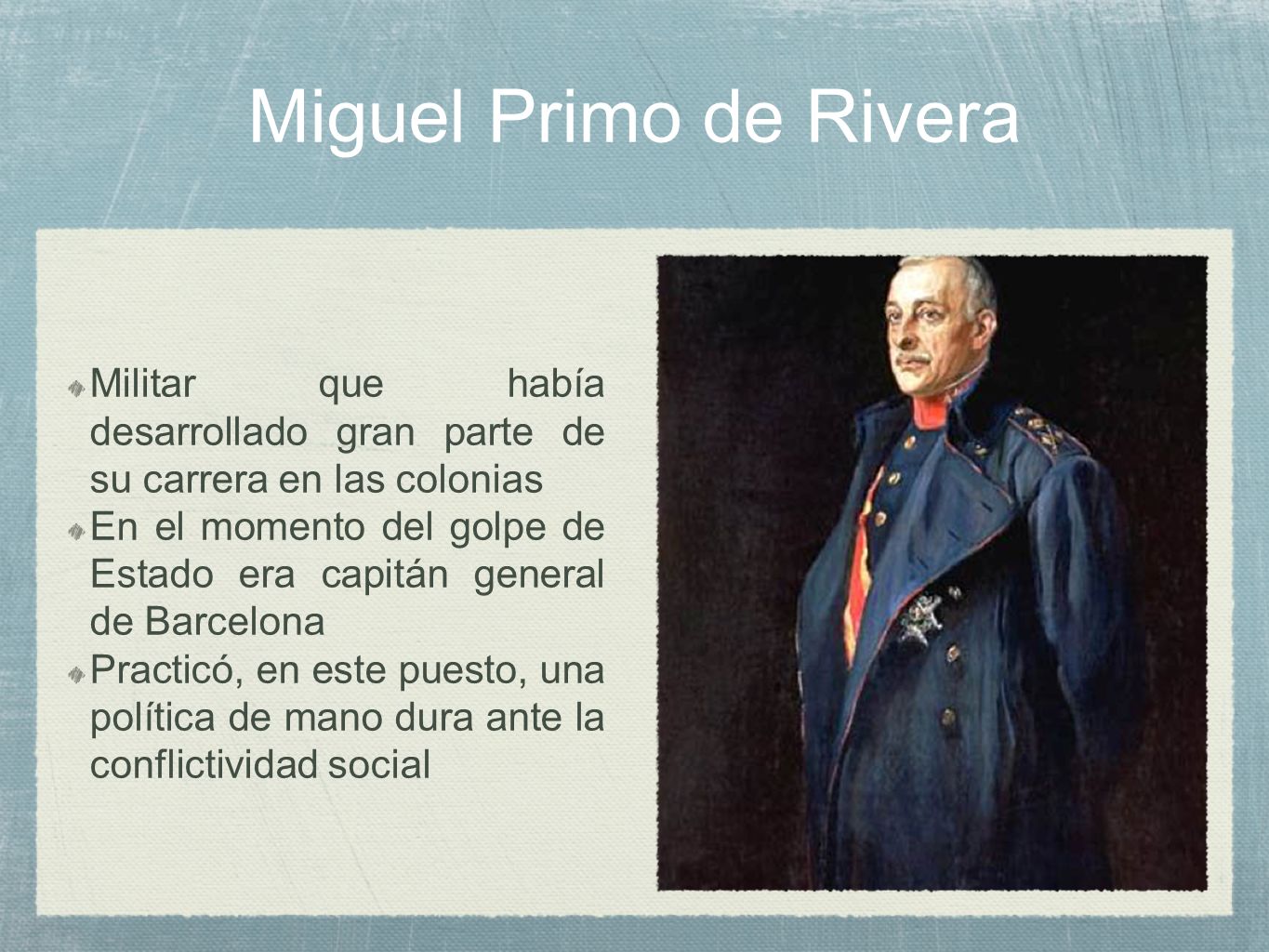 Miguel Primo de Rivera

Militar que había desarrollado gran parte de su carrera en las colonias

En el momento del golpe de Estado era capitán general de Barcelona

Practicó, en este puesto, una política de mano dura ante la conflictividad social